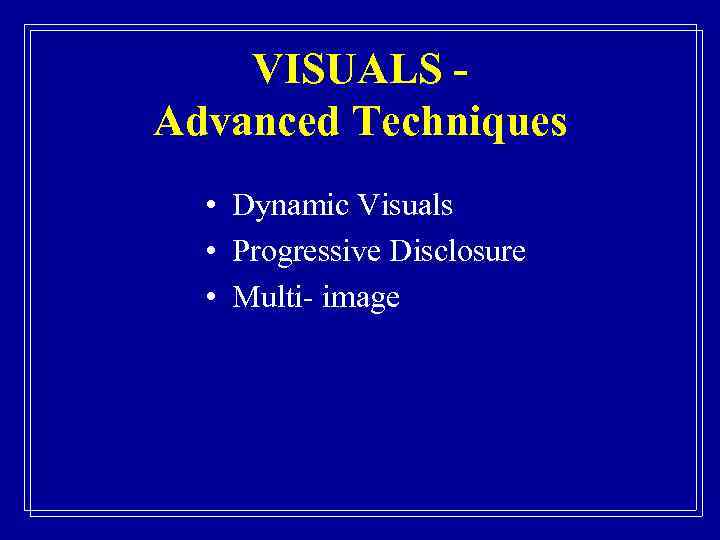 VISUALS -
Advanced Techniques

• Dynamic Visuals
• Progressive Disclosure
• Multi- image